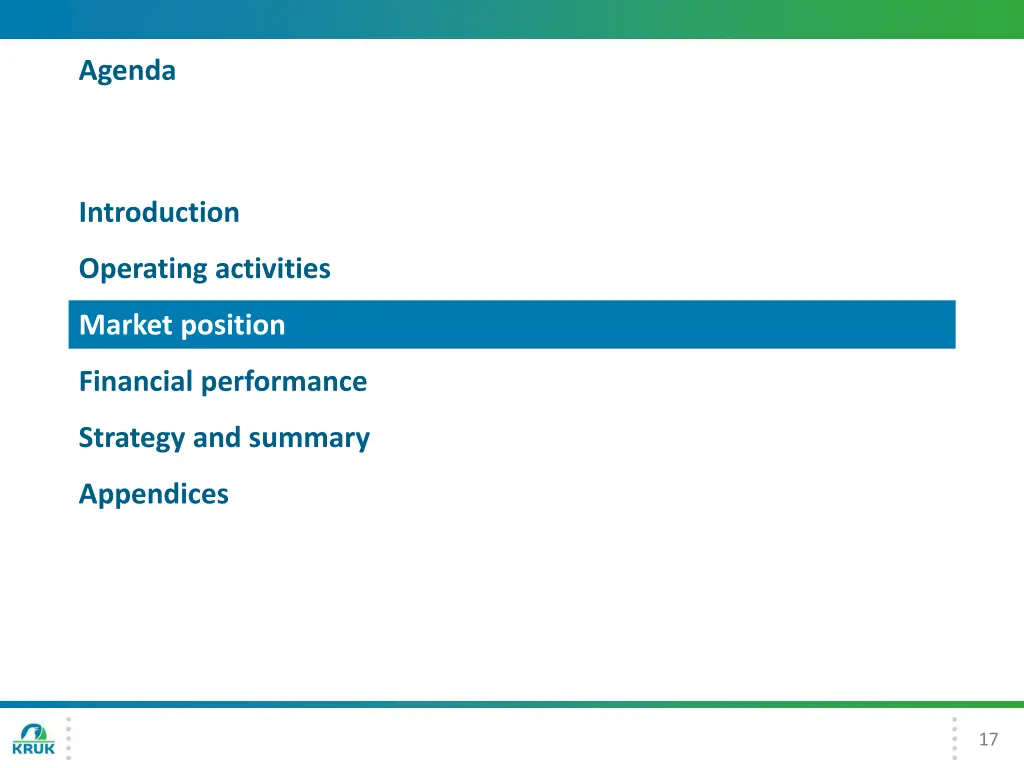 Agenda

Introduction

Operating activities

Market position

Financial performance

Strategy and summary

Appendices

KRUK

17